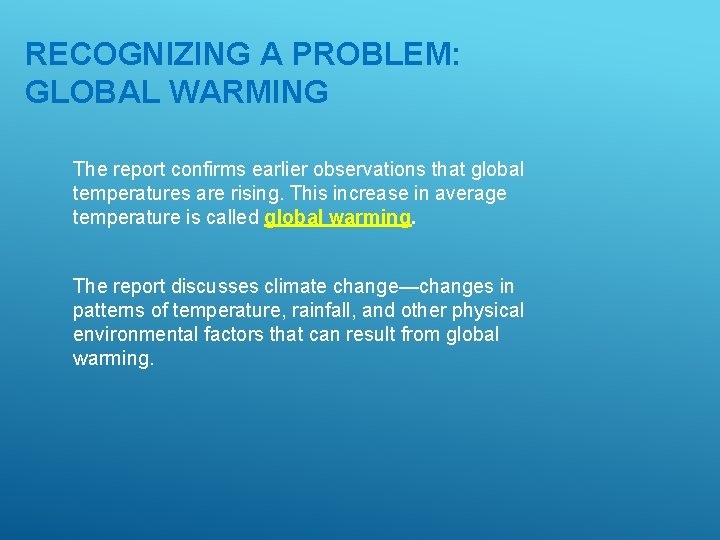 RECOGNIZING A PROBLEM: GLOBAL WARMING

The report confirms earlier observations that global temperatures are rising. This increase in average temperature is called global warming.

The report discusses climate change—changes in patterns of temperature, rainfall, and other physical environmental factors that can result from global warming.